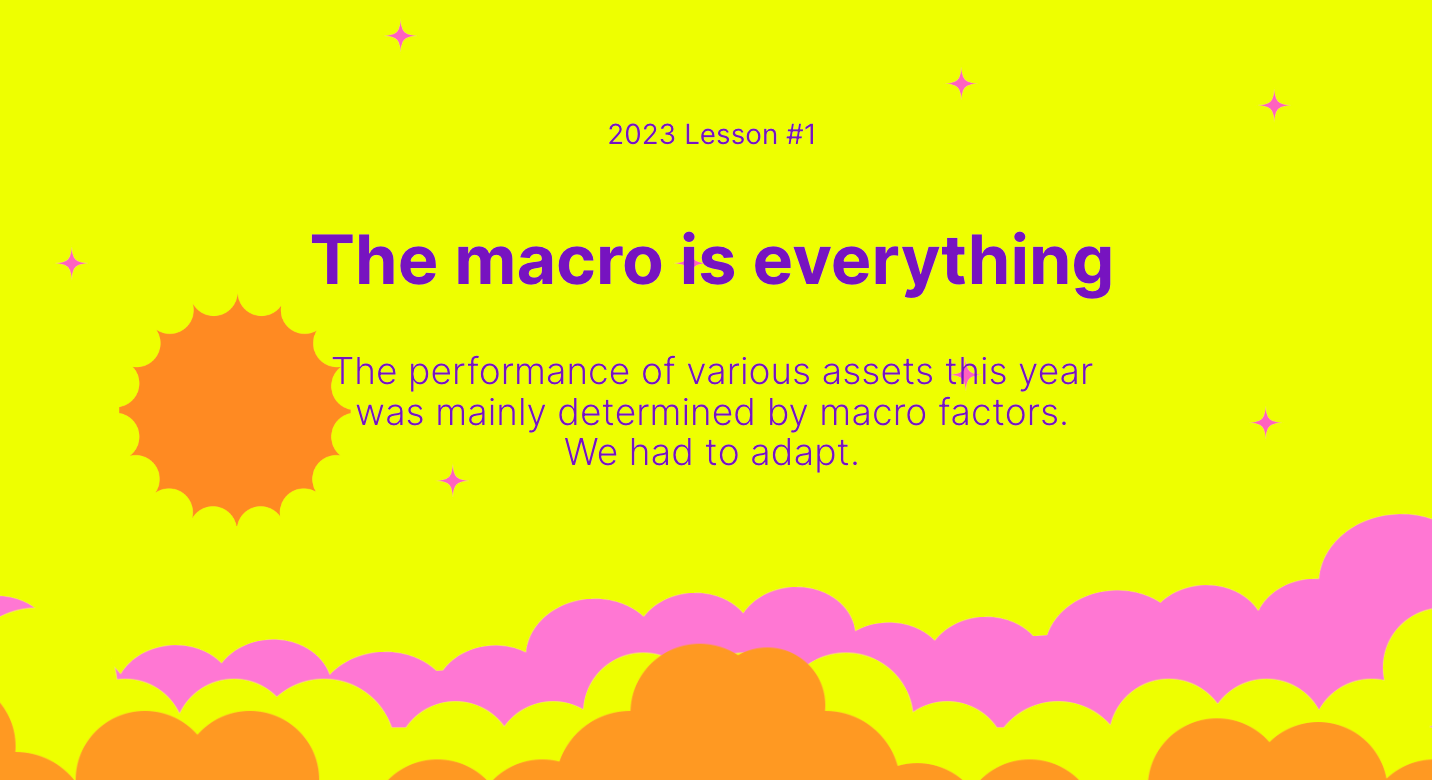 2023 Lesson #1

The macro is everything

The performance of various assets this year was mainly determined by macro factors. We had to adapt.